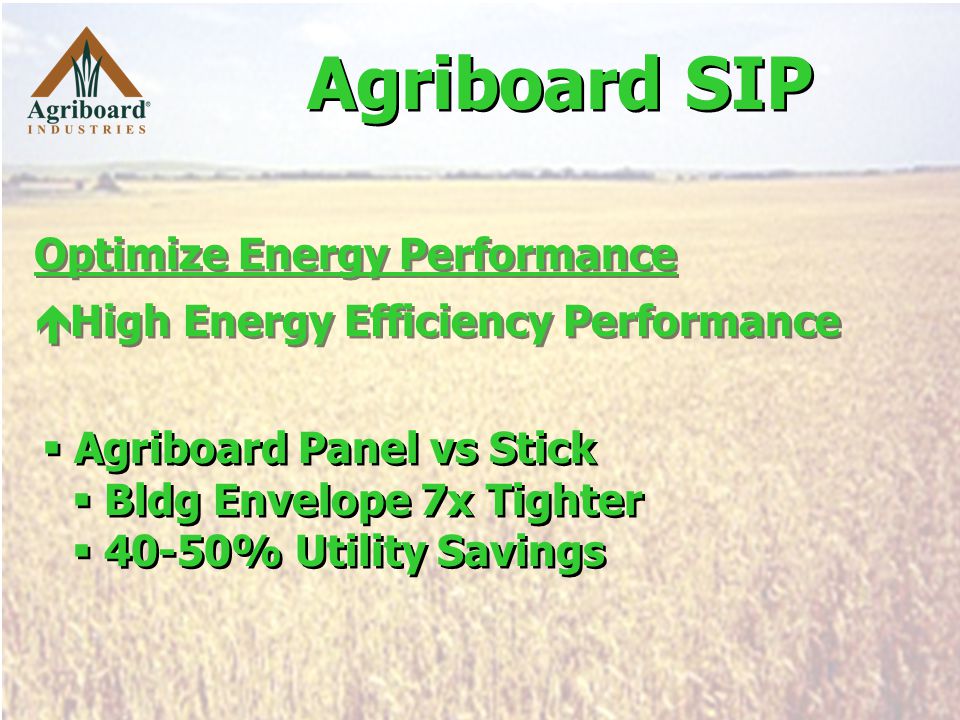 Agriboard®
INDUSTRIES

Agriboard SIP

Optimize Energy Performance

↑High Energy Efficiency Performance

▪ Agriboard Panel vs Stick
▪ Bldg Envelope 7x Tighter
▪ 40-50% Utility Savings